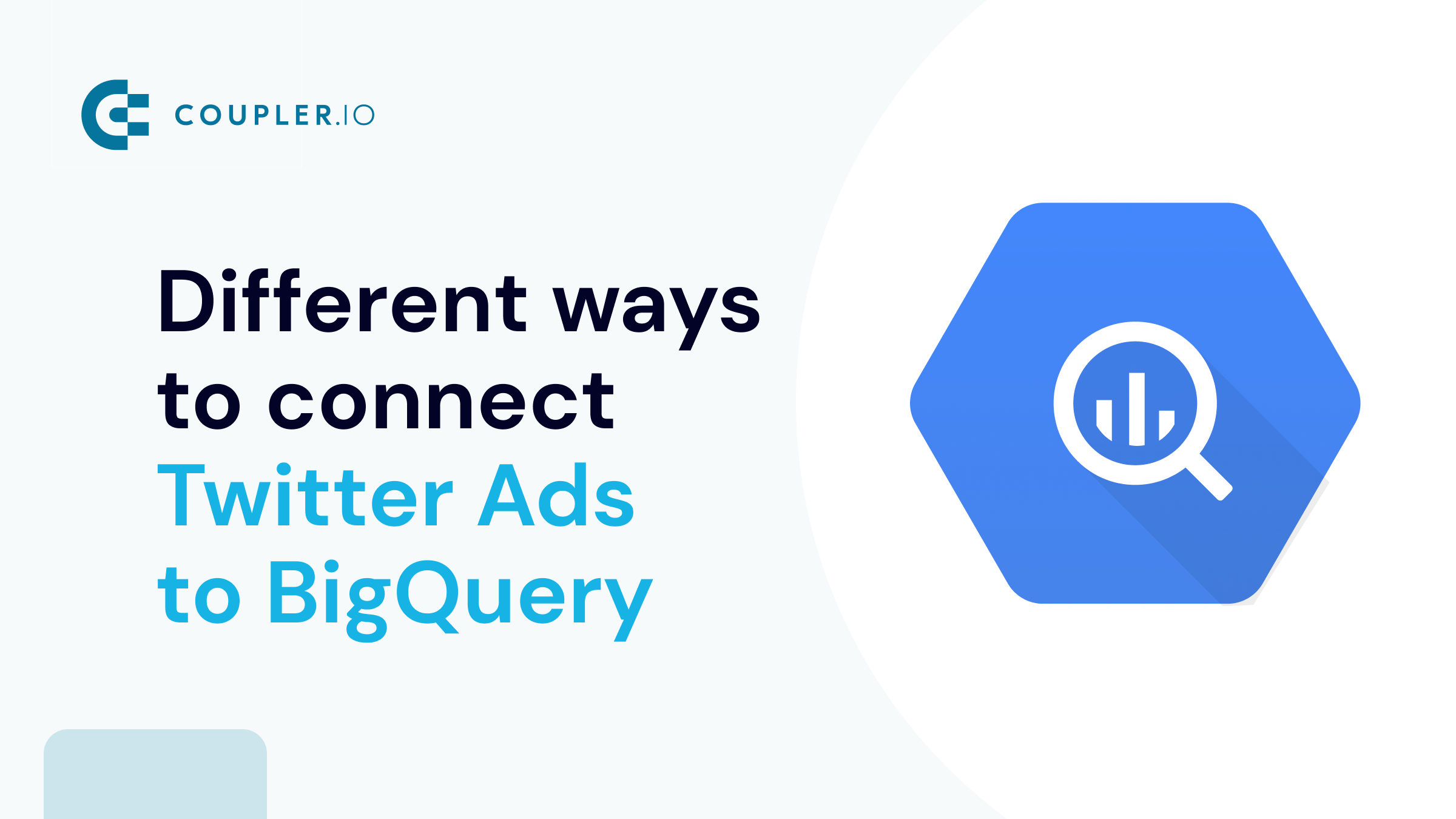 COUPLER.IO

Different ways to connect Twitter Ads to BigQuery